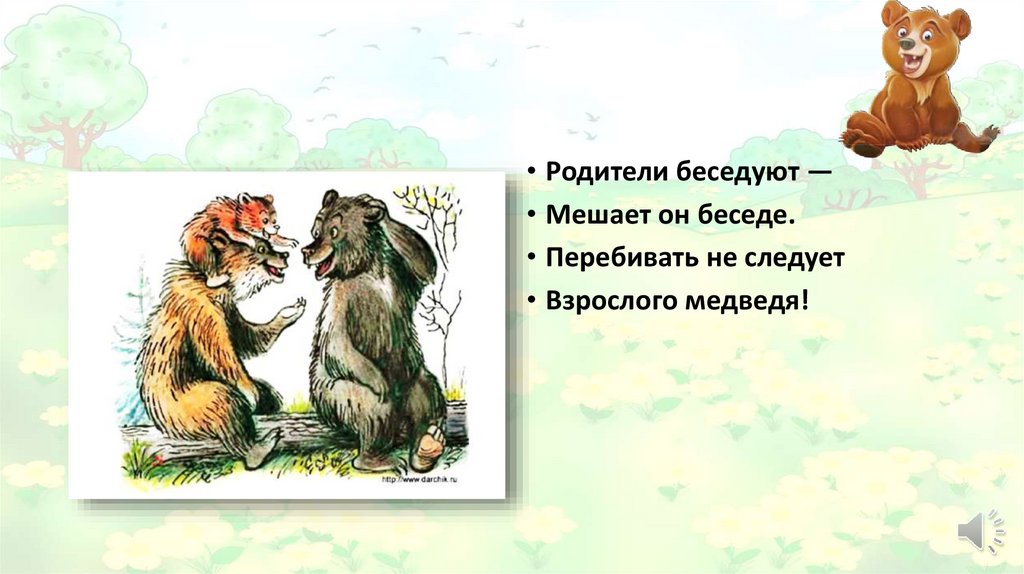 http://www.darchik.ru

• Родители беседуют —
• Мешает он беседе.
• Перебивать не следует
• Взрослого медведя!